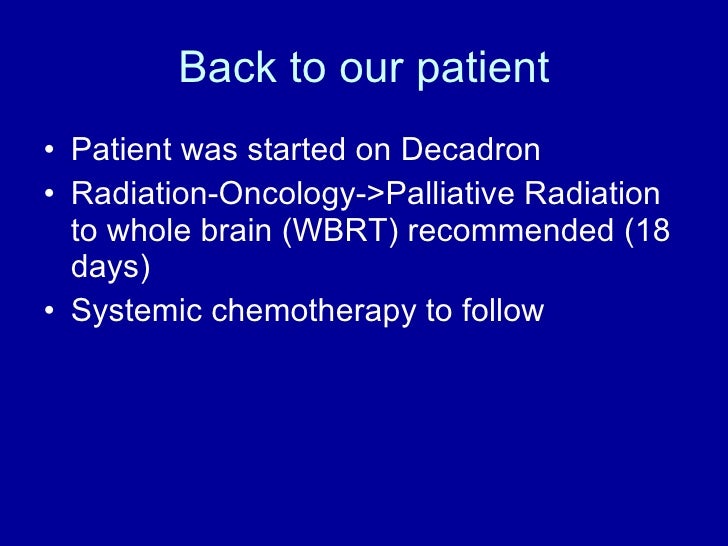 Back to our patient

• Patient was started on Decadron
• Radiation-Oncology->Palliative Radiation to whole brain (WBRT) recommended (18 days)
• Systemic chemotherapy to follow